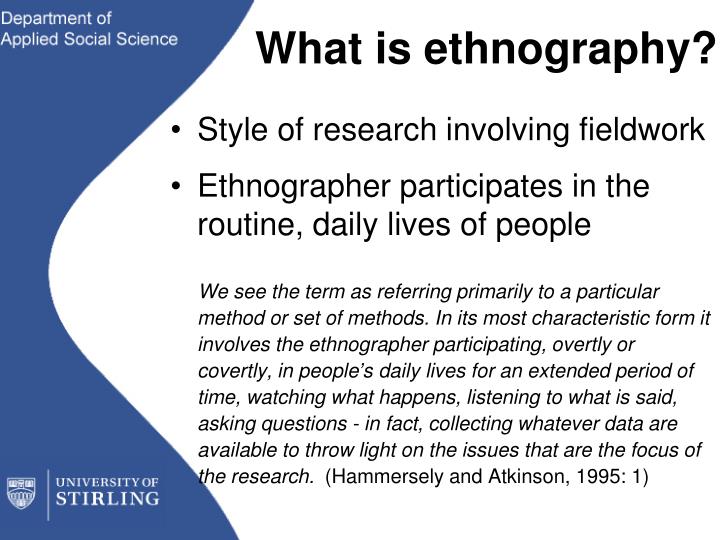 Department of
Applied Social Science

What is ethnography?

• Style of research involving fieldwork

• Ethnographer participates in the routine, daily lives of people

We see the term as referring primarily to a particular method or set of methods. In its most characteristic form it involves the ethnographer participating, overtly or covertly, in people's daily lives for an extended period of time, watching what happens, listening to what is said, asking questions - in fact, collecting whatever data are available to throw light on the issues that are the focus of the research. (Hammersely and Atkinson, 1995: 1)

UNIVERSITY OF
STIRLING